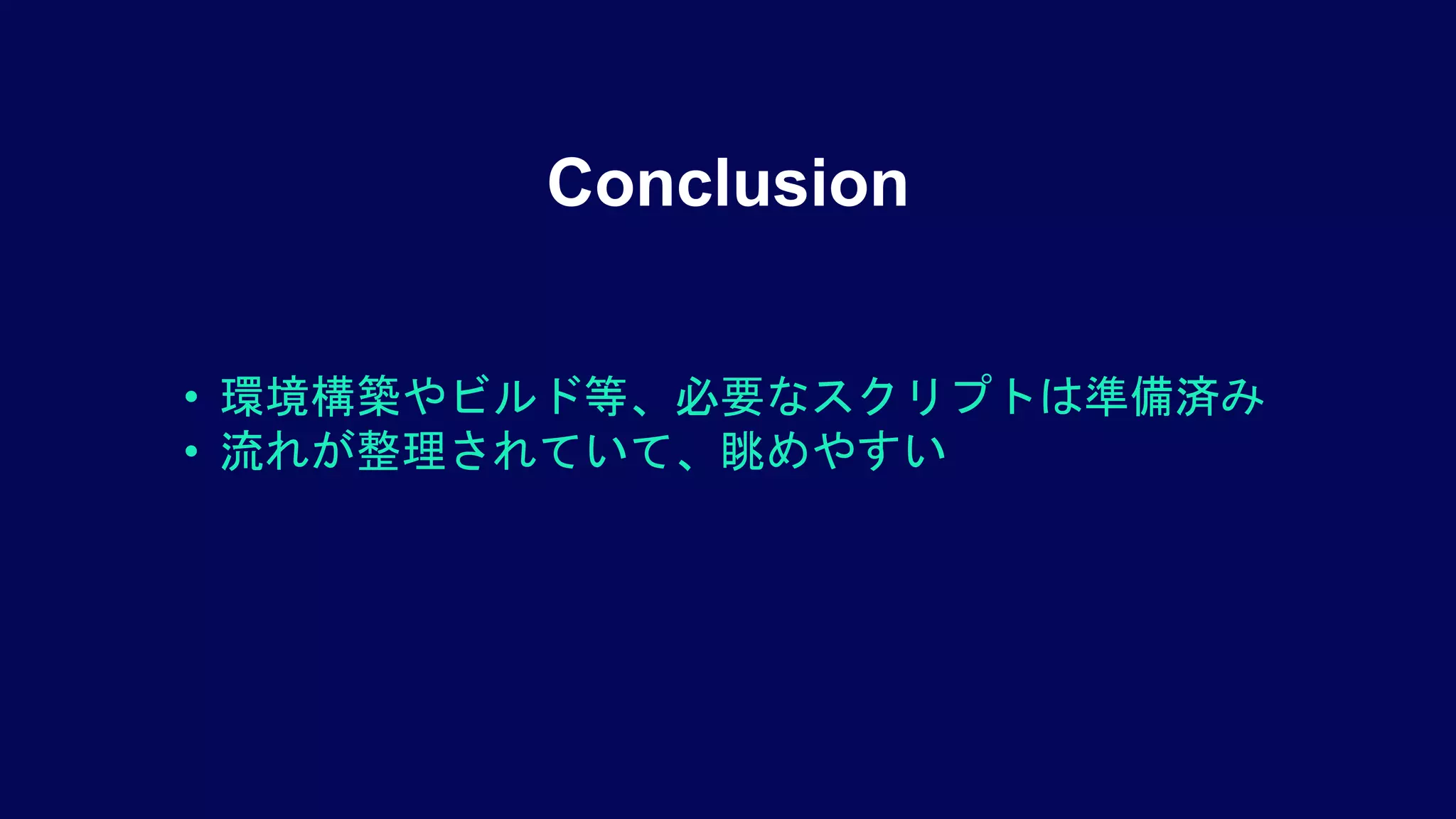 Conclusion

• 環境構築やビルド等、必要なスクリプトは準備済み
• 流れが整理されていて、眺めやすい